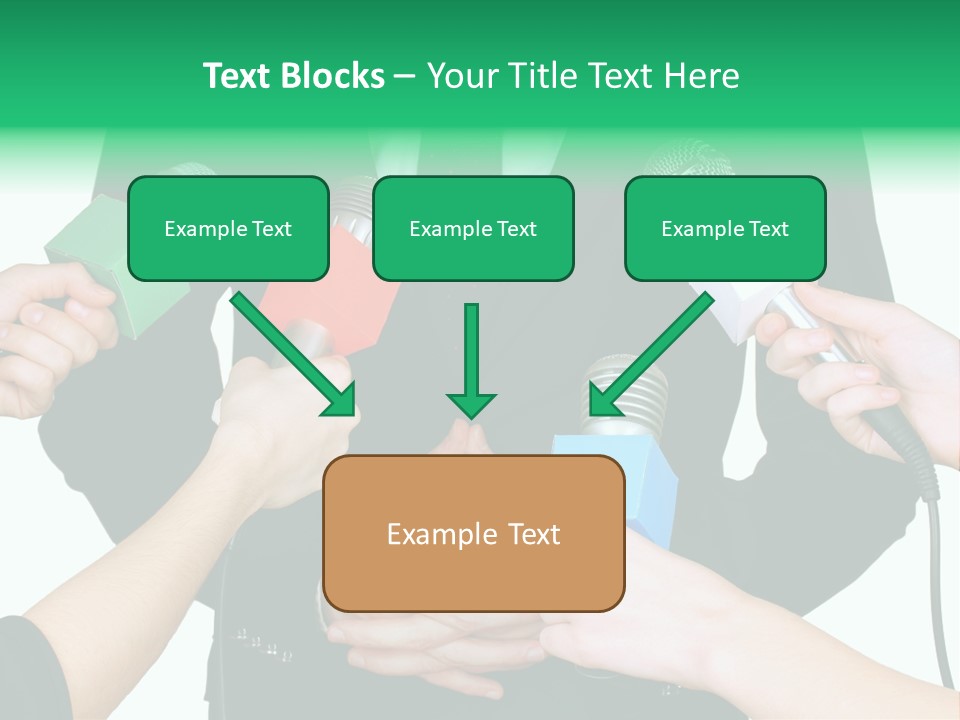 Text Blocks – Your Title Text Here

Example Text

Example Text

Example Text

Example Text